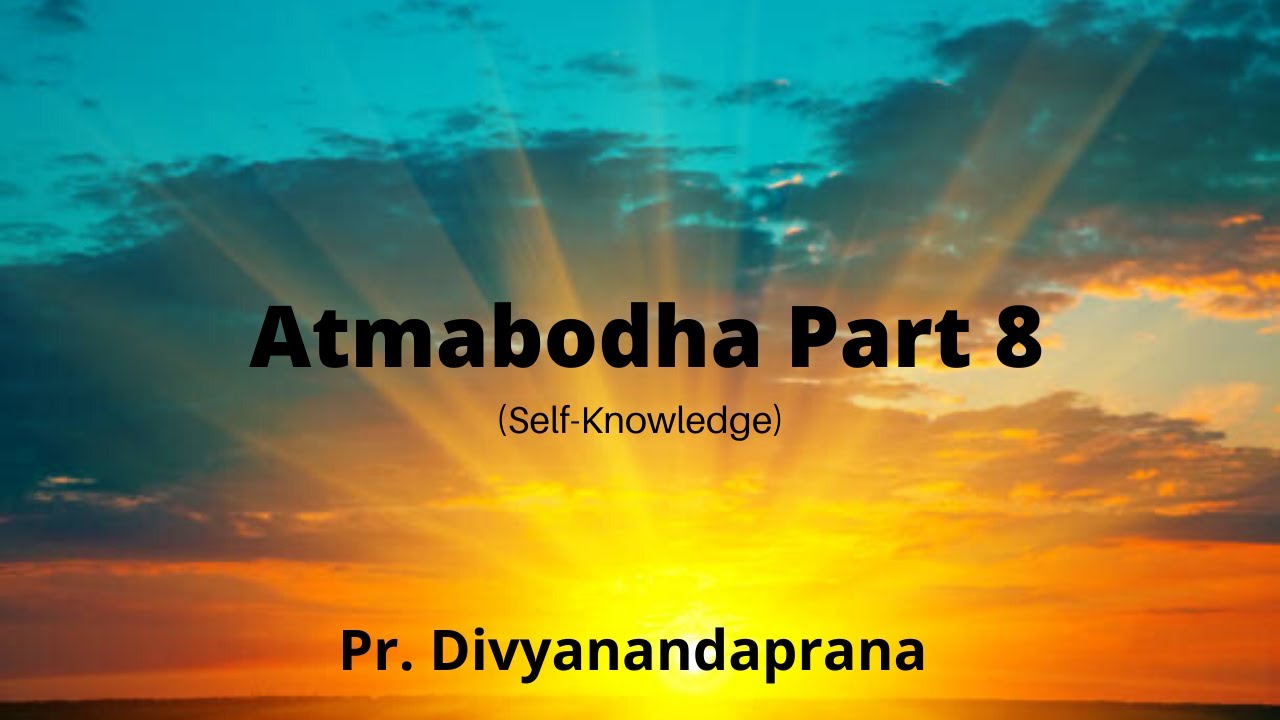 Atmabodha Part 8

(Self-Knowledge)

Pr. Divyanandaprana